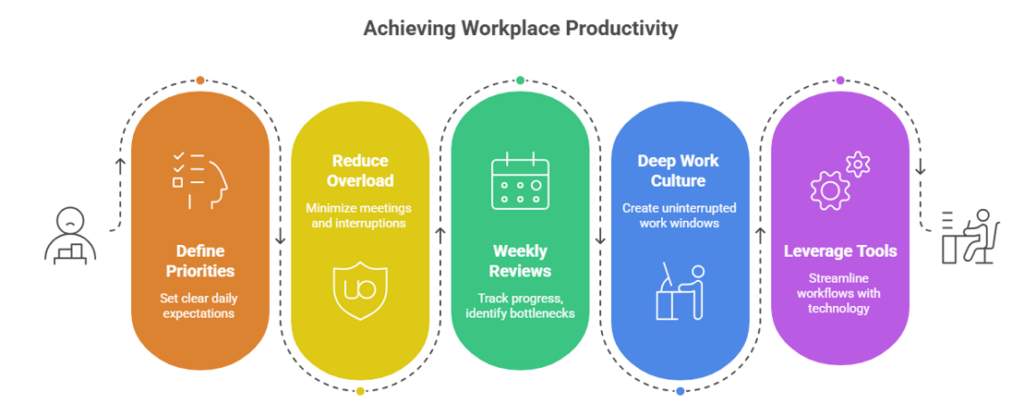 Achieving Workplace Productivity

Define Priorities

Set clear daily expectations

Reduce Overload

Minimize meetings and interruptions

Weekly Reviews

Track progress, identify bottlenecks

Deep Work Culture

Create uninterrupted work windows

Leverage Tools

Streamline workflows with technology